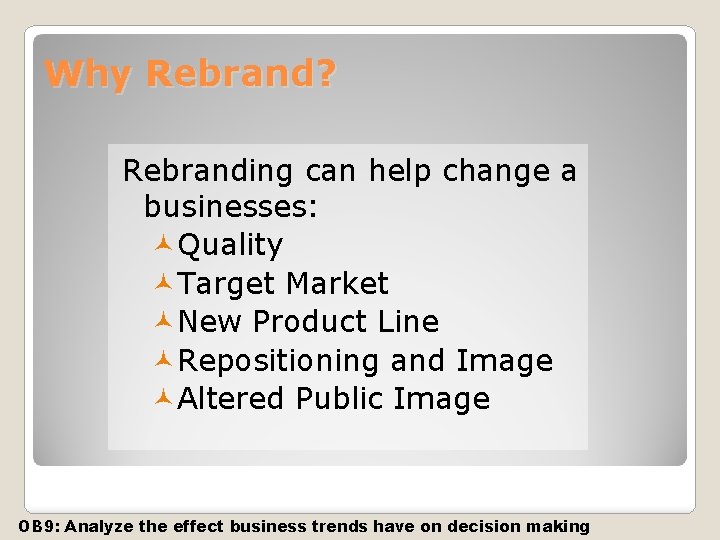 Why Rebrand?

Rebranding can help change a businesses:

Quality
Target Market
New Product Line
Repositioning and Image
Altered Public Image

OB9: Analyze the effect business trends have on decision making